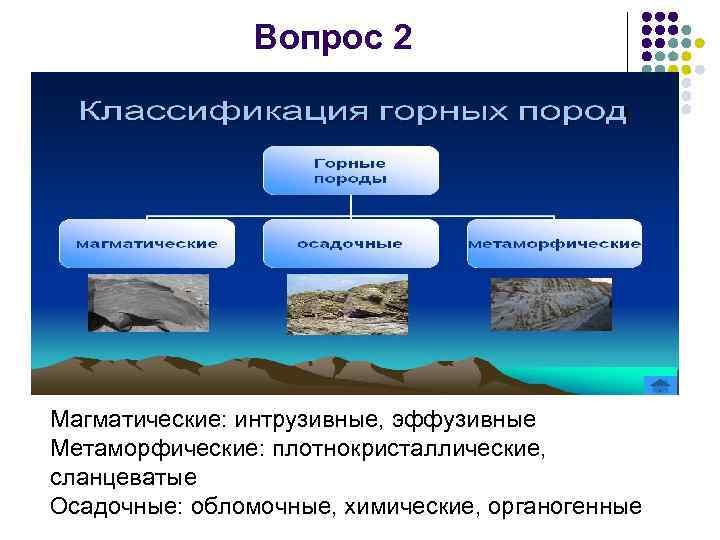 Вопрос 2

Классификация горных пород

Горные породы

магматические

осадочные

метаморфические

Магматические: интрузивные, эффузивные
Метаморфические: плотнокристаллические, сланцеватые
Осадочные: обломочные, химические, органогенные